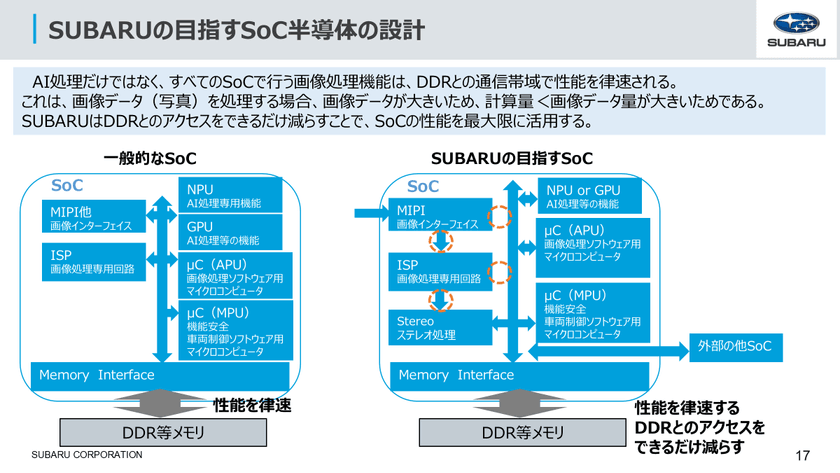 SUBARUの目指すSoC半導体の設計

SUBARU

AI処理だけではなく、すべてのSoCで行う画像処理機能は、DDRとの通信帯域で性能を律速される。
これは、画像データ（写真）を処理する場合、画像データが大きいため、計算量＜画像データ量が大きいためである。
SUBARUはDDRとのアクセスをできるだけ減らすことで、SoCの性能を最大限に活用する。

一般的なSoC

SoC

MIPI他
画像インターフェイス

ISP
画像処理専用回路

NPU
AI処理専用機能

GPU
AI処理等の機能

μC（APU）
画像処理ソフトウェア用
マイクロコンピュータ

μC（MPU）
機能安全
車両制御ソフトウェア用
マイクロコンピュータ

Memory Interface

性能を律速

DDR等メモリ

SUBARUの目指すSoC

SoC

MIPI
画像インターフェイス

ISP
画像処理専用回路

Stereo
ステレオ処理

NPU or GPU
AI処理等の機能

μC（APU）
画像処理ソフトウェア用
マイクロコンピュータ

μC（MPU）
機能安全
車両制御ソフトウェア用
マイクロコンピュータ

外部の他SoC

Memory Interface

DDR等メモリ

性能を律速する
DDRとのアクセスを
できるだけ減らす

SUBARU CORPORATION

17